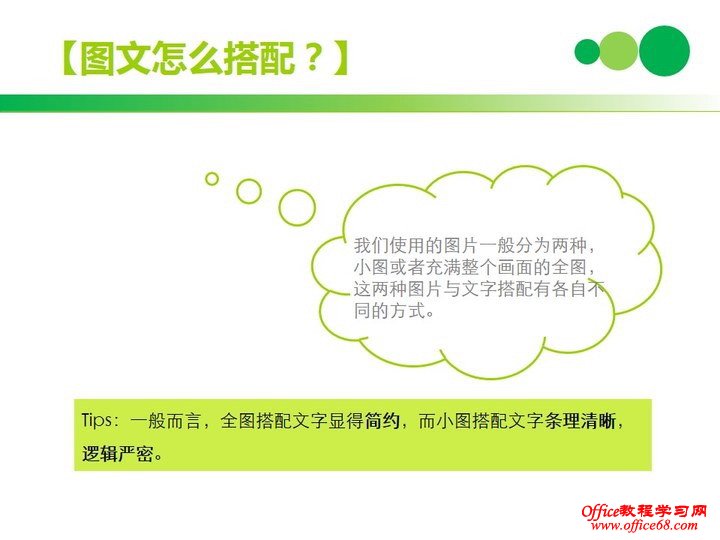 【图文怎么搭配？】

我们使用的图片一般分为两种，小图或者充满整个画面的全图，这两种图片与文字搭配有各自不同的方式。

Tips：一般而言，全图搭配文字显得简约，而小图搭配文字条理清晰，逻辑严密。

Office教程学习网
www.office68.com